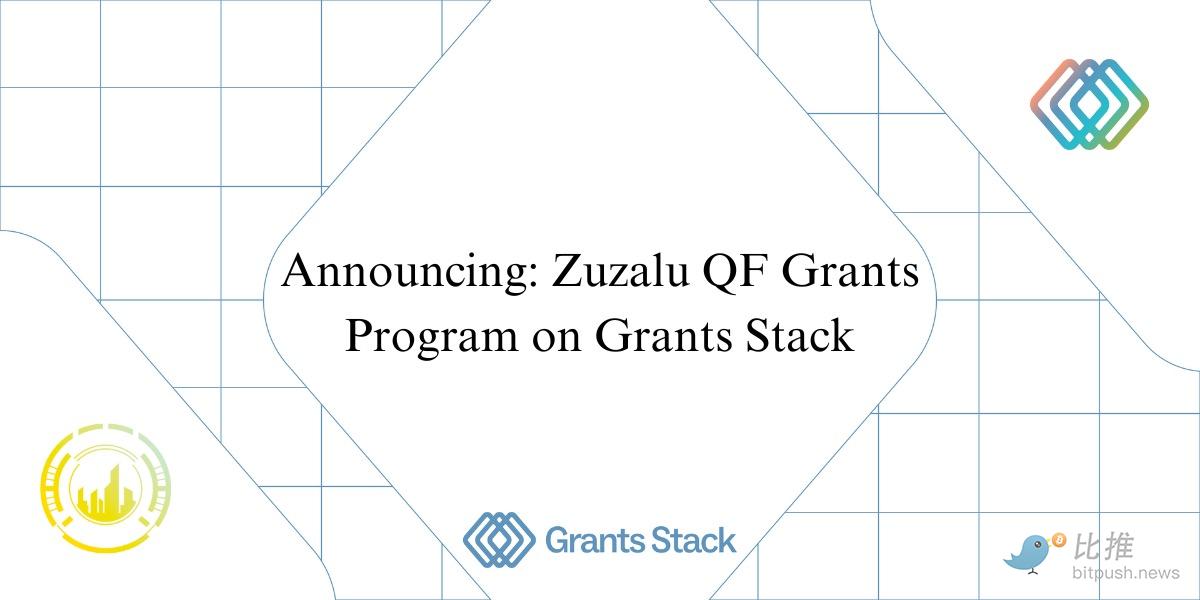 Announcing: Zuzalu QF Grants Program on Grants Stack

Grants Stack

比推
bitpush.news